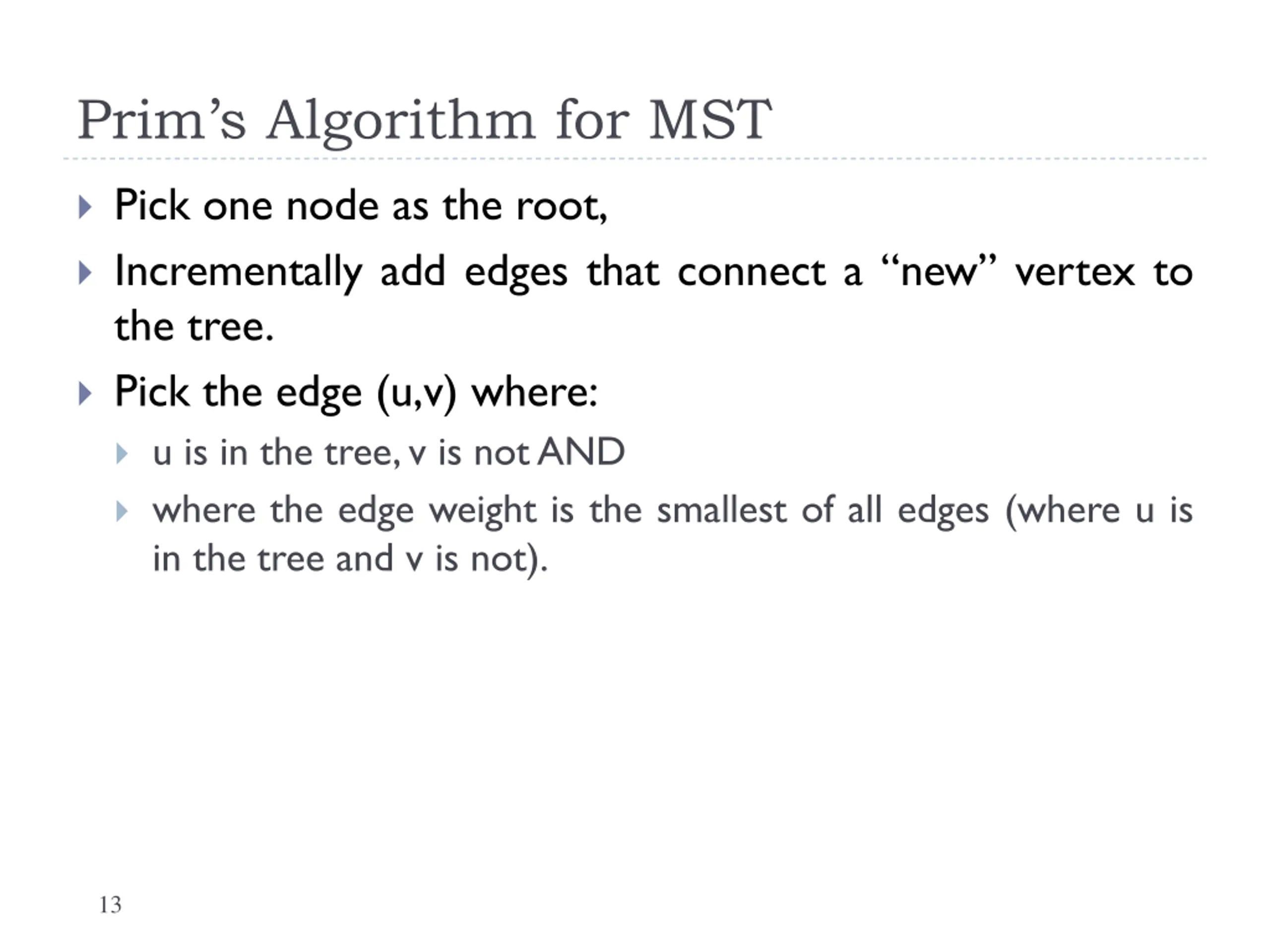 Prim’s Algorithm for MST

Pick one node as the root,

Incrementally add edges that connect a “new” vertex to the tree.

Pick the edge (u,v) where:

u is in the tree, v is not AND

where the edge weight is the smallest of all edges (where u is in the tree and v is not).

13